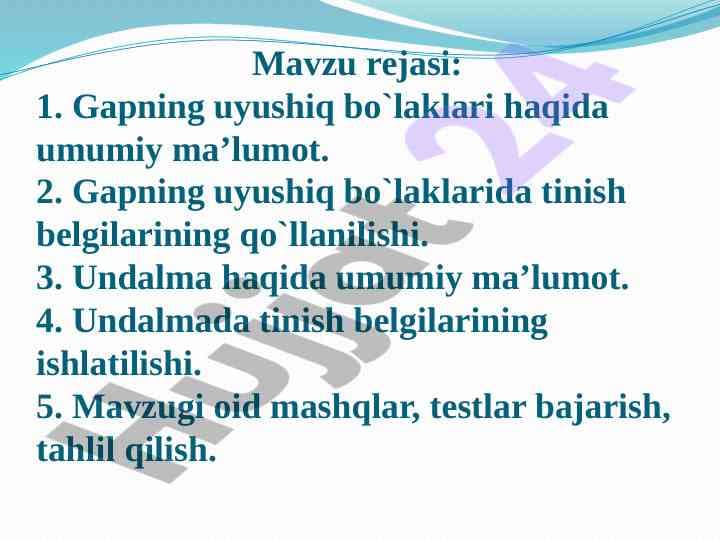 Mavzu rejasi:
1. Gapning uyushiq bo`laklari haqida umumiy ma’lumot.
2. Gapning uyushiq bo`laklarida tinish belgilarining qo`llanilishi.
3. Undalma haqida umumiy ma’lumot.
4. Undalmada tinish belgilarining ishlatilishi.
5. Mavzugi oid mashqlar, testlar bajarish, tahlil qilish.

Hujjat 24